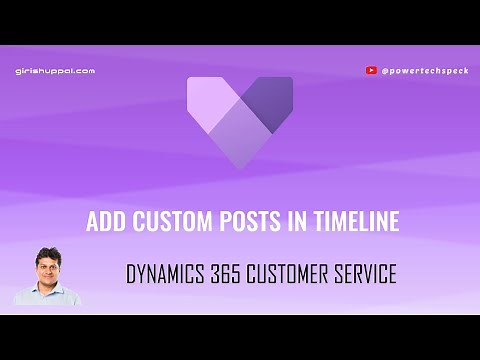 girishuppal.com

@powertechspeck

ADD CUSTOM POSTS IN TIMELINE

DYNAMICS 365 CUSTOMER SERVICE